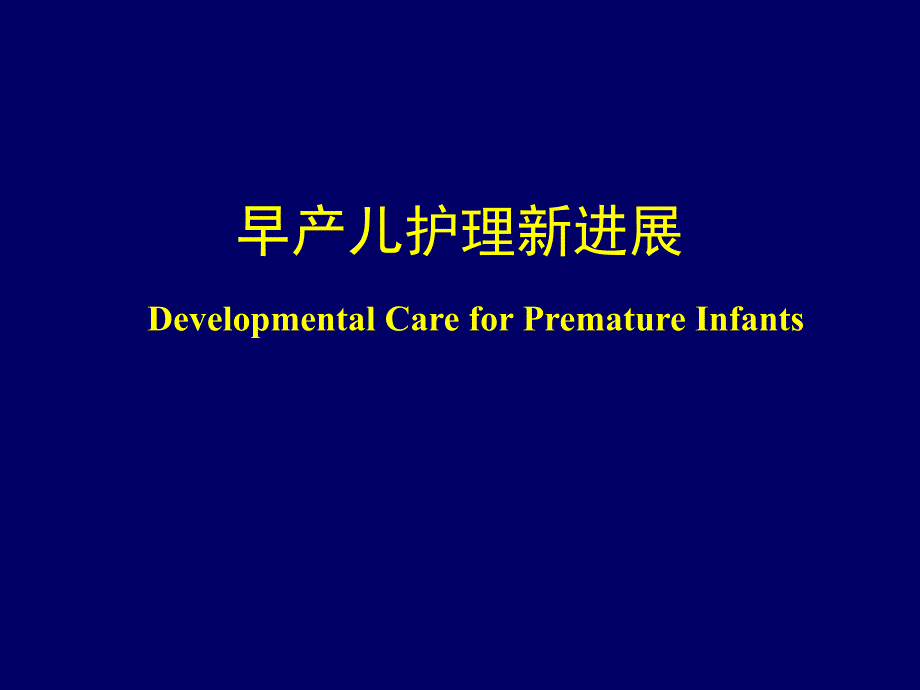 早产儿护理新进展

Developmental Care for Premature Infants